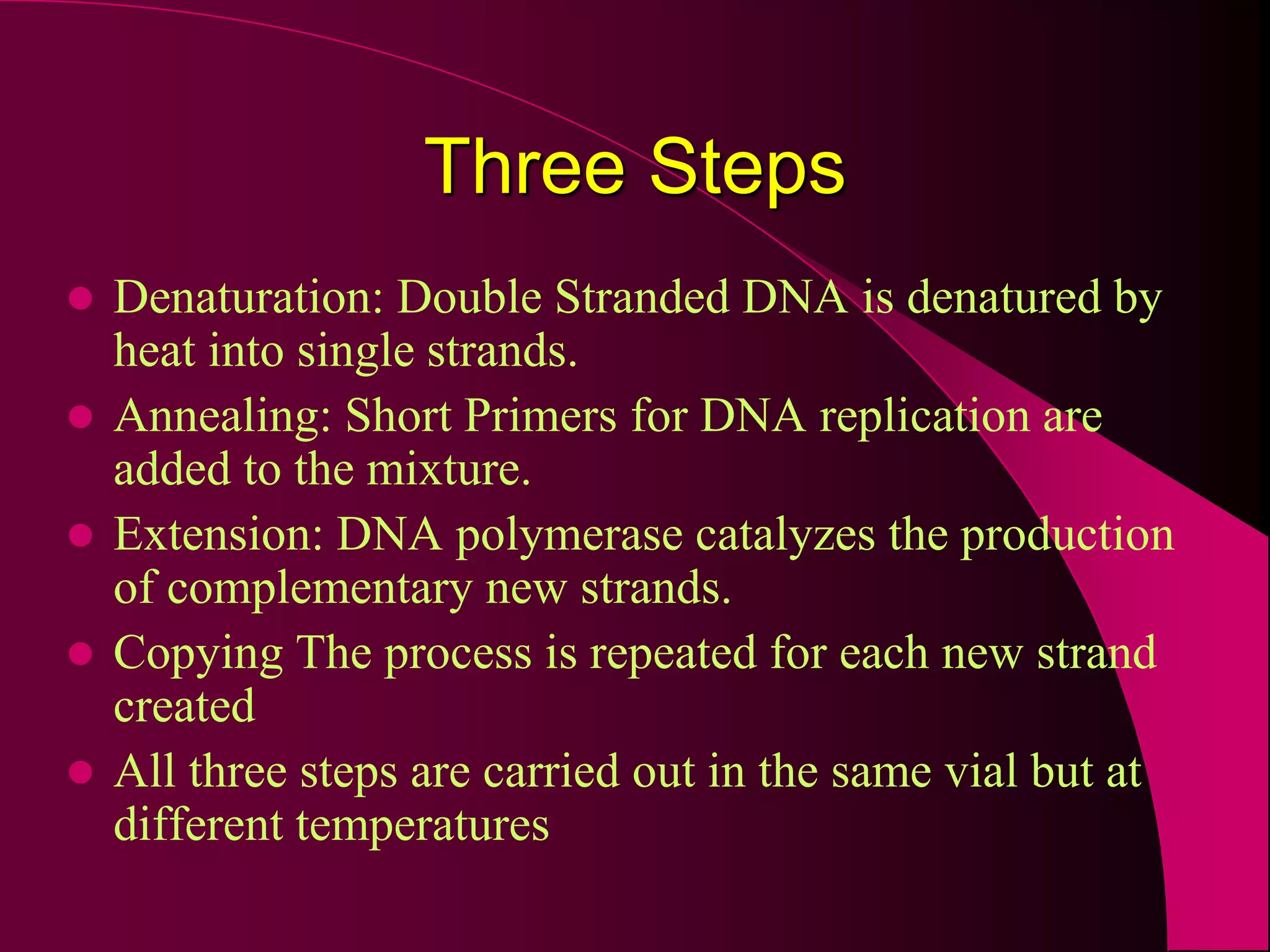 Three Steps

- Denaturation: Double Stranded DNA is denatured by heat into single strands.
- Annealing: Short Primers for DNA replication are added to the mixture.
- Extension: DNA polymerase catalyzes the production of complementary new strands.
- Copying The process is repeated for each new strand created
- All three steps are carried out in the same vial but at different temperatures